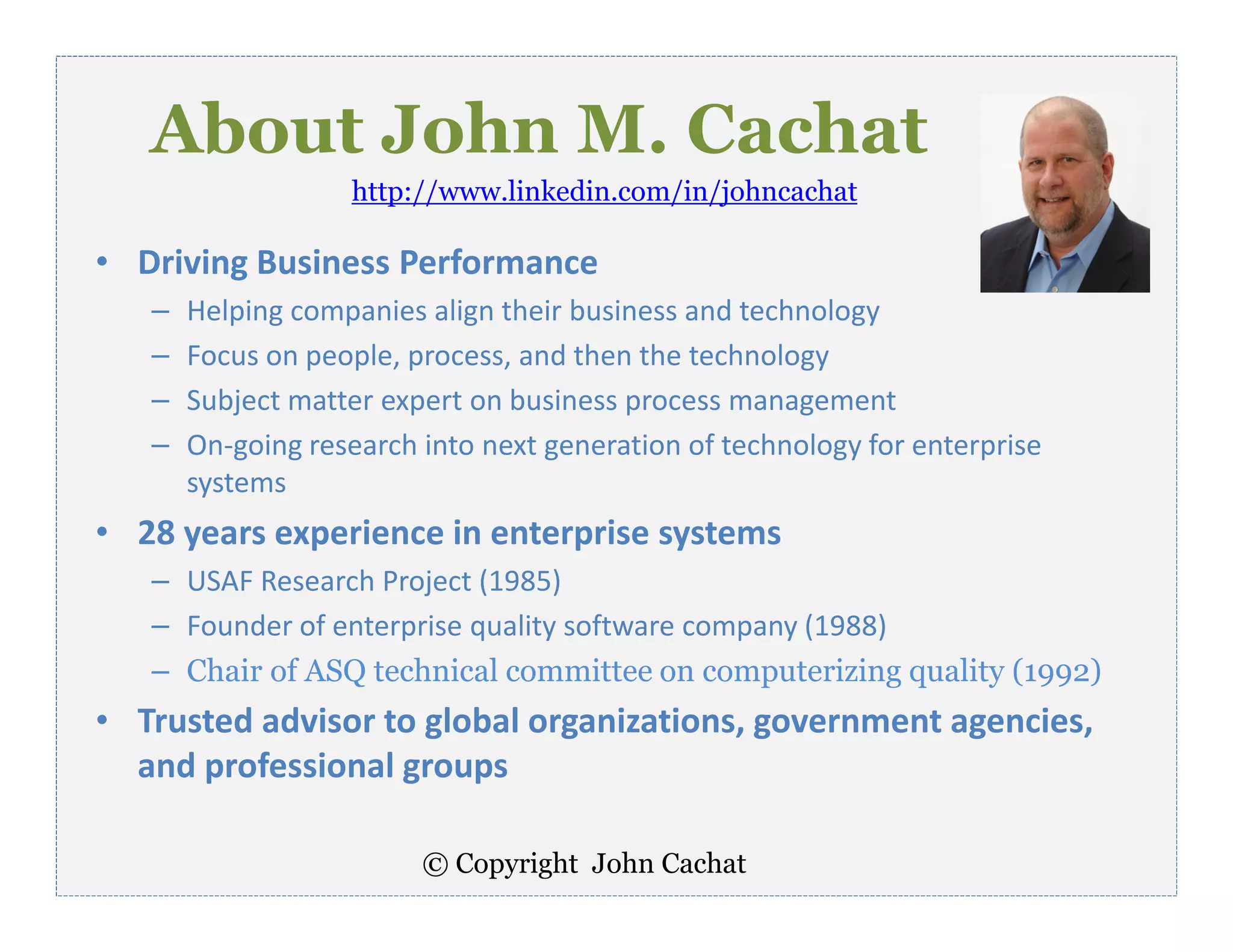 About John M. Cachat

http://www.linkedin.com/in/johncachat

• Driving Business Performance
  – Helping companies align their business and technology
  – Focus on people, process, and then the technology
  – Subject matter expert on business process management
  – On-going research into next generation of technology for enterprise systems
• 28 years experience in enterprise systems
  – USAF Research Project (1985)
  – Founder of enterprise quality software company (1988)
  – Chair of ASQ technical committee on computerizing quality (1992)
• Trusted advisor to global organizations, government agencies, and professional groups

© Copyright John Cachat